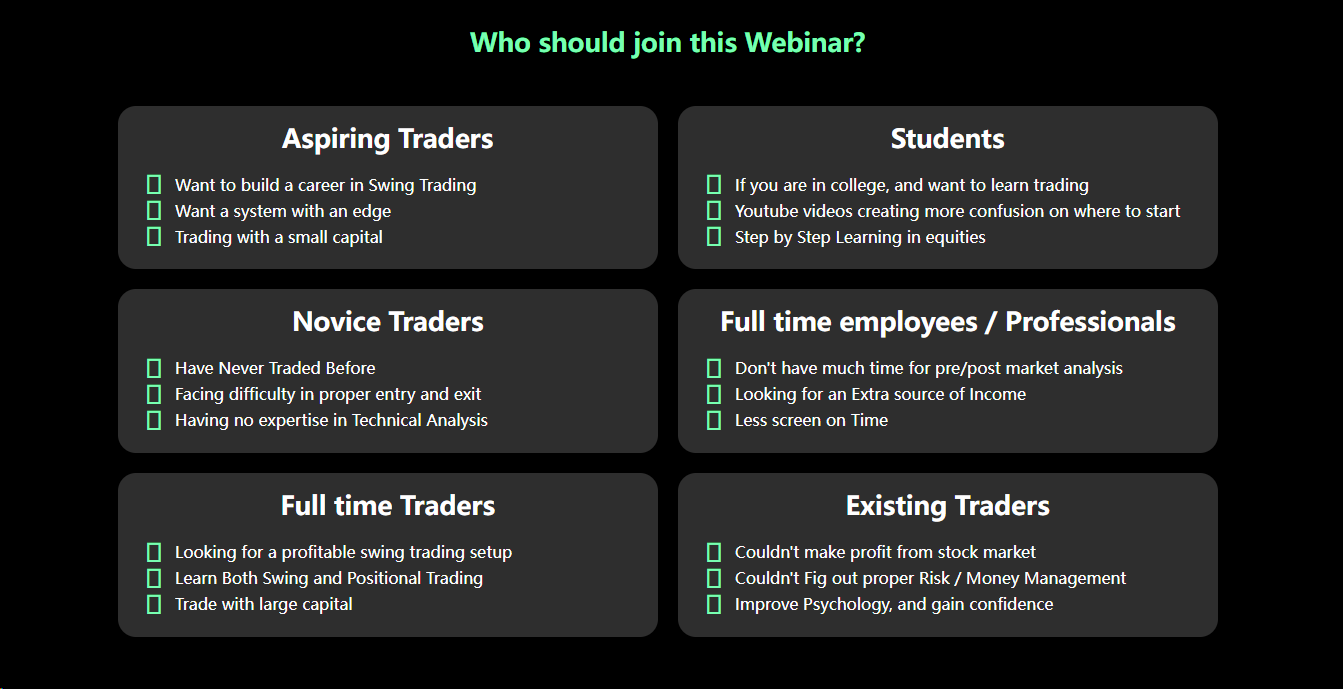 Who should join this Webinar?

Aspiring Traders

Want to build a career in Swing Trading
Want a system with an edge
Trading with a small capital

Students

If you are in college, and want to learn trading
Youtube videos creating more confusion on where to start
Step by Step Learning in equities

Novice Traders

Have Never Traded Before
Facing difficulty in proper entry and exit
Having no expertise in Technical Analysis

Full time employees / Professionals

Don't have much time for pre/post market analysis
Looking for an Extra source of Income
Less screen on Time

Full time Traders

Looking for a profitable swing trading setup
Learn Both Swing and Positional Trading
Trade with large capital

Existing Traders

Couldn't make profit from stock market
Couldn't Fig out proper Risk / Money Management
Improve Psychology, and gain confidence